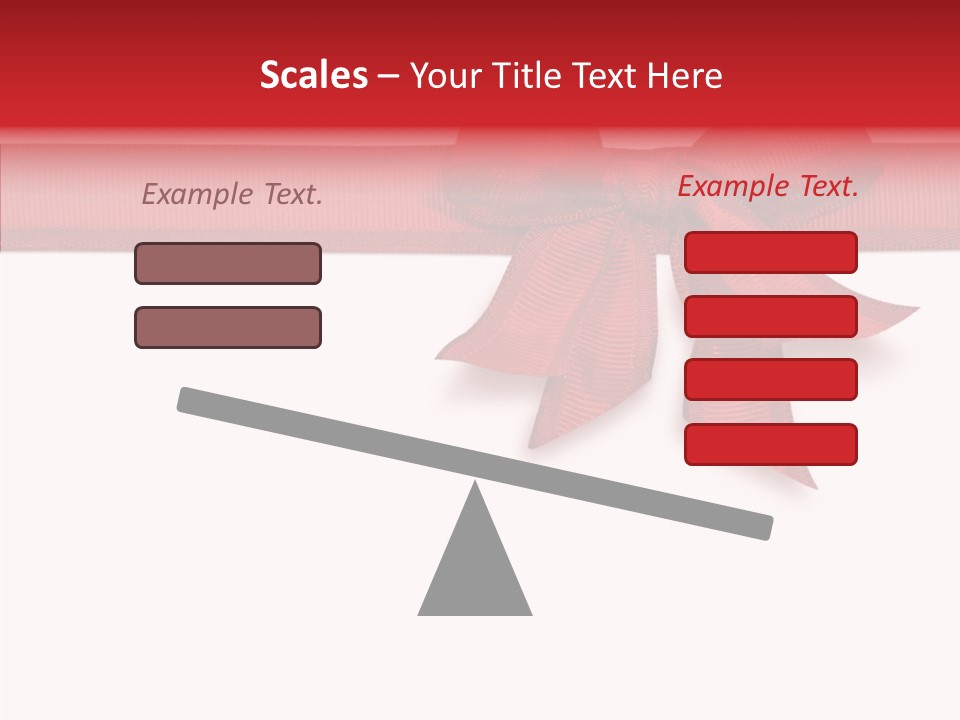 Scales – Your Title Text Here

Example Text.

Example Text.